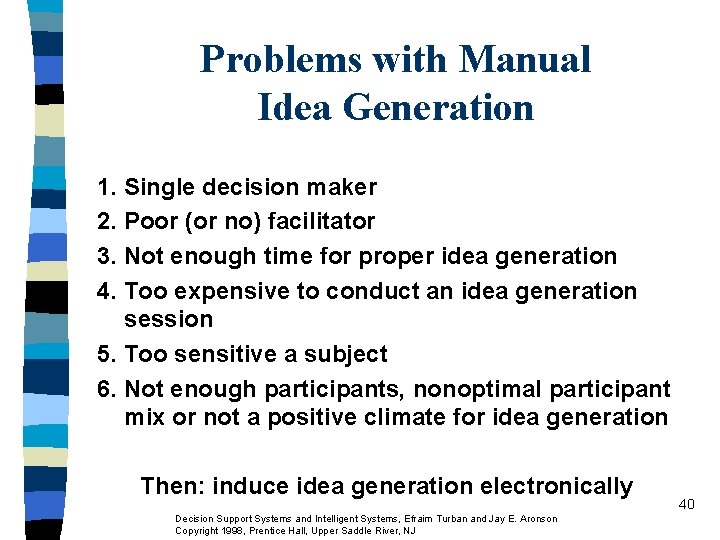 Problems with Manual Idea Generation

1. Single decision maker
2. Poor (or no) facilitator
3. Not enough time for proper idea generation
4. Too expensive to conduct an idea generation session
5. Too sensitive a subject
6. Not enough participants, nonoptimal participant mix or not a positive climate for idea generation

Then: induce idea generation electronically

40

Decision Support Systems and Intelligent Systems, Efraim Turban and Jay E. Aronson
Copyright 1998, Prentice Hall, Upper Saddle River, NJ